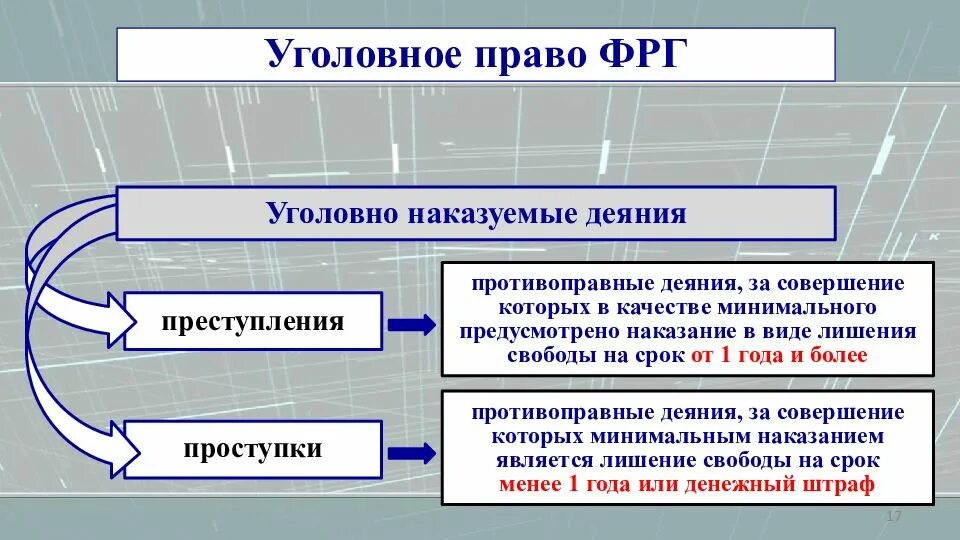 Уголовное право ФРГ

Уголовно наказуемые деяния

преступления

противоправные деяния, за совершение которых в качестве минимального предусмотрено наказание в виде лишения свободы на срок от 1 года и более

проступки

противоправные деяния, за совершение которых минимальным наказанием является лишение свободы на срок менее 1 года или денежный штраф

17